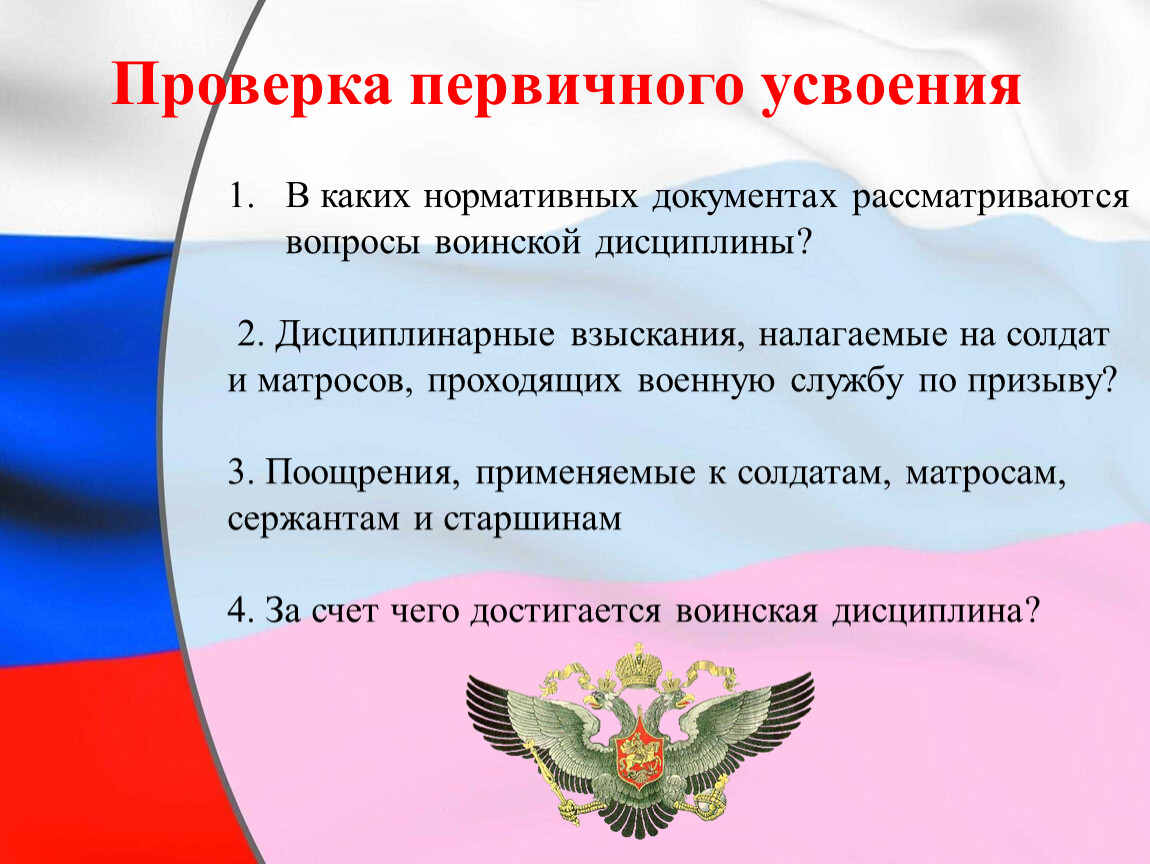 Проверка первичного усвоения

1. В каких нормативных документах рассматриваются вопросы воинской дисциплины?

2. Дисциплинарные взыскания, налагаемые на солдат и матросов, проходящих военную службу по призыву?

3. Поощрения, применяемые к солдатам, матросам, сержантам и старшинам

4. За счет чего достигается воинская дисциплина?